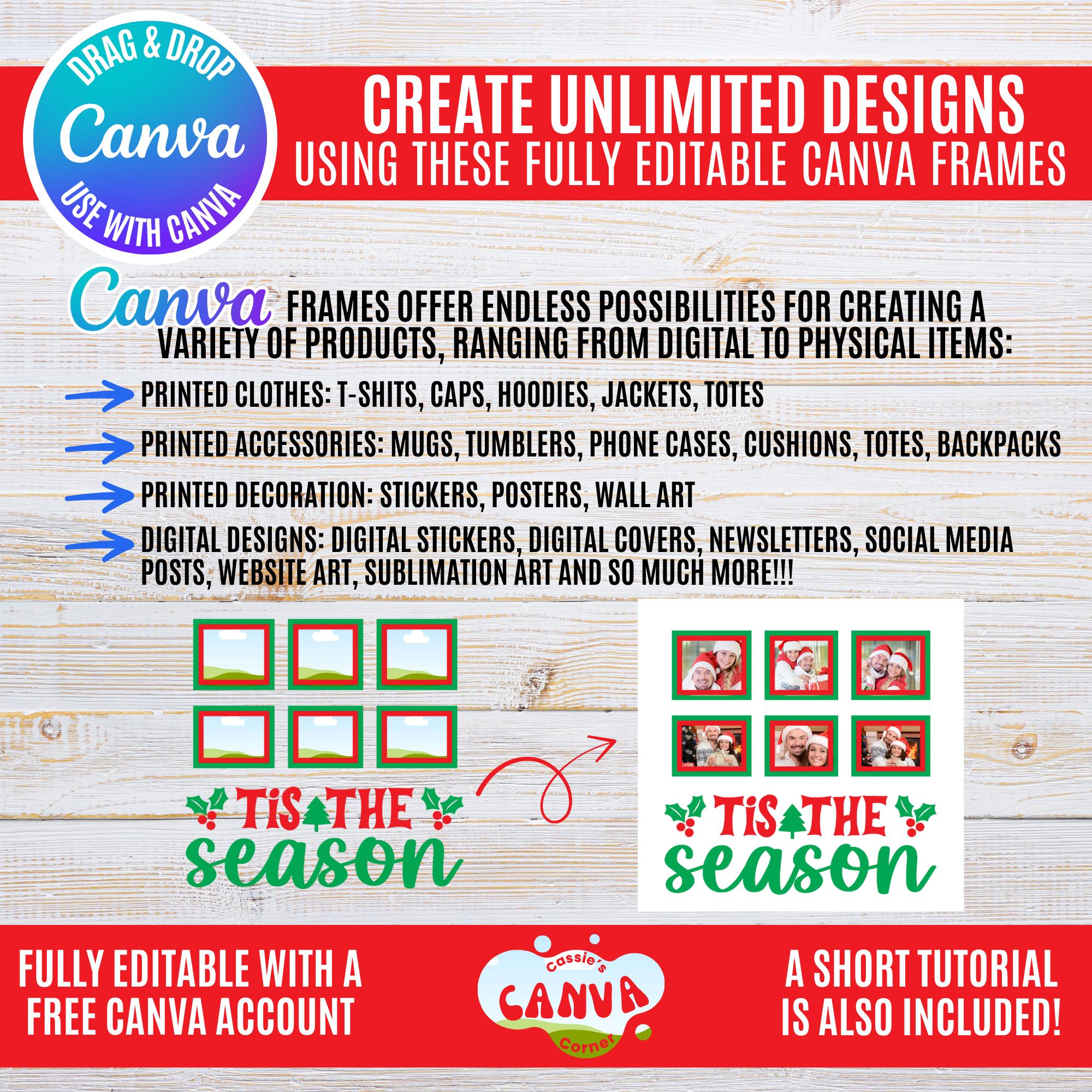 DRAG & DROP
Canva
USE WITH CANVA

CREATE UNLIMITED DESIGNS
USING THESE FULLY EDITABLE CANVA FRAMES

Canva FRAMES OFFER ENDLESS POSSIBILITIES FOR CREATING A VARIETY OF PRODUCTS, RANGING FROM DIGITAL TO PHYSICAL ITEMS:

PRINTED CLOTHES: T-SHITS, CAPS, HOODIES, JACKETS, TOTES

PRINTED ACCESSORIES: MUGS, TUMBLERS, PHONE CASES, CUSHIONS, TOTES, BACKPACKS

PRINTED DECORATION: STICKERS, POSTERS, WALL ART

DIGITAL DESIGNS: DIGITAL STICKERS, DIGITAL COVERS, NEWSLETTERS, SOCIAL MEDIA POSTS, WEBSITE ART, SUBLIMATION ART AND SO MUCH MORE!!!

TIS THE season

TIS THE season

FULLY EDITABLE WITH A FREE CANVA ACCOUNT

Cassie's CANVA Corner

A SHORT TUTORIAL IS ALSO INCLUDED!